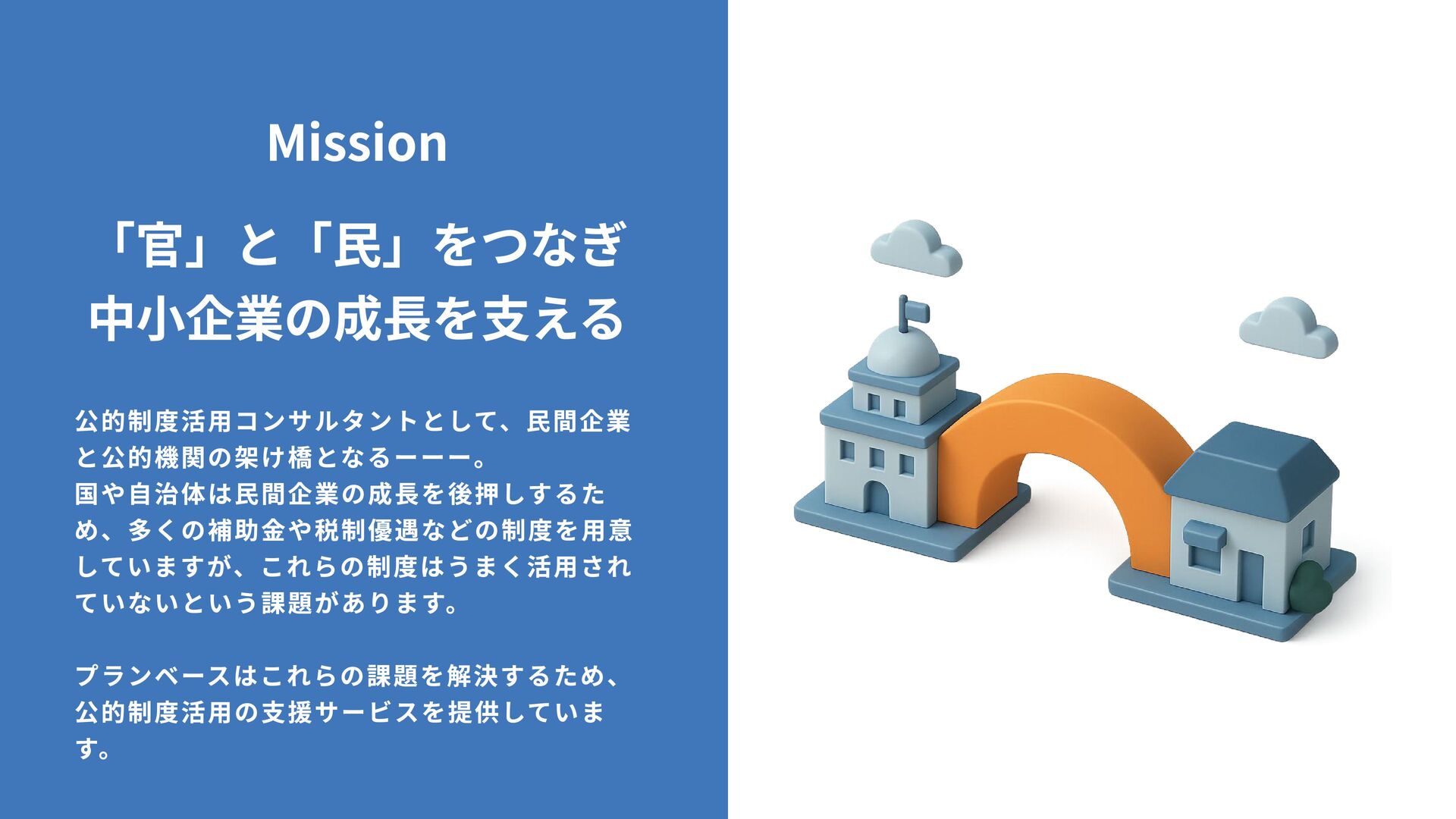 Mission

「官」と「民」をつなぎ
中小企業の成長を支える

公的制度活用コンサルタントとして、民間企業と公的機関の架け橋となるーーー。
国や自治体は民間企業の成長を後押しするため、多くの補助金や税制優遇などの制度を用意していますが、これらの制度はうまく活用されていないという課題があります。

プランベースはこれらの課題を解決するため、公的制度活用の支援サービスを提供しています。